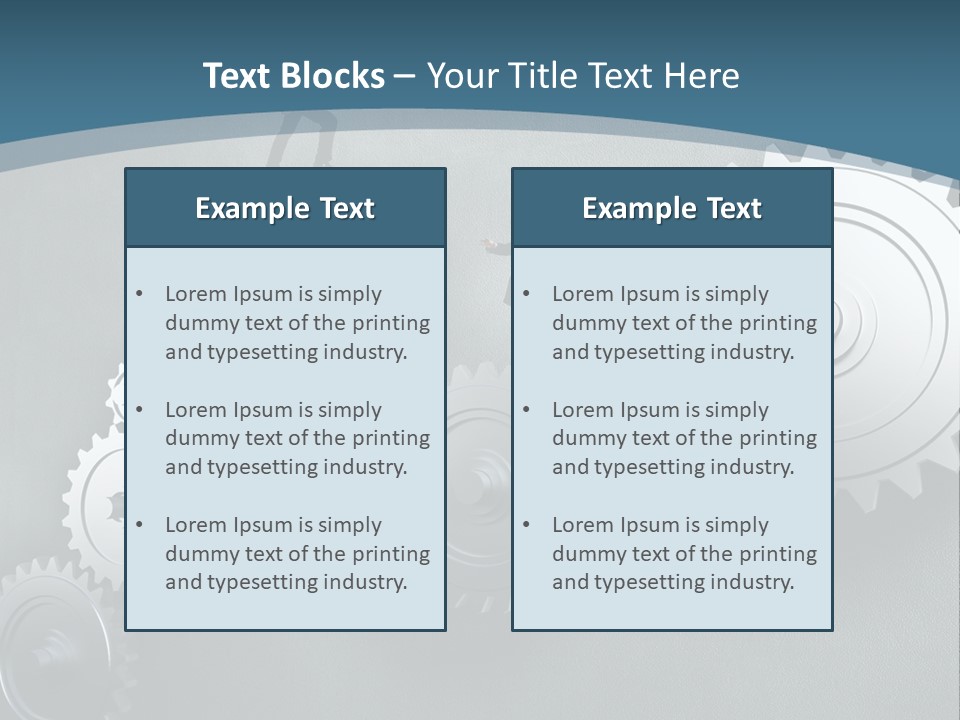 Text Blocks – Your Title Text Here

Example Text

• Lorem Ipsum is simply dummy text of the printing and typesetting industry.

• Lorem Ipsum is simply dummy text of the printing and typesetting industry.

• Lorem Ipsum is simply dummy text of the printing and typesetting industry.

Example Text

• Lorem Ipsum is simply dummy text of the printing and typesetting industry.

• Lorem Ipsum is simply dummy text of the printing and typesetting industry.

• Lorem Ipsum is simply dummy text of the printing and typesetting industry.